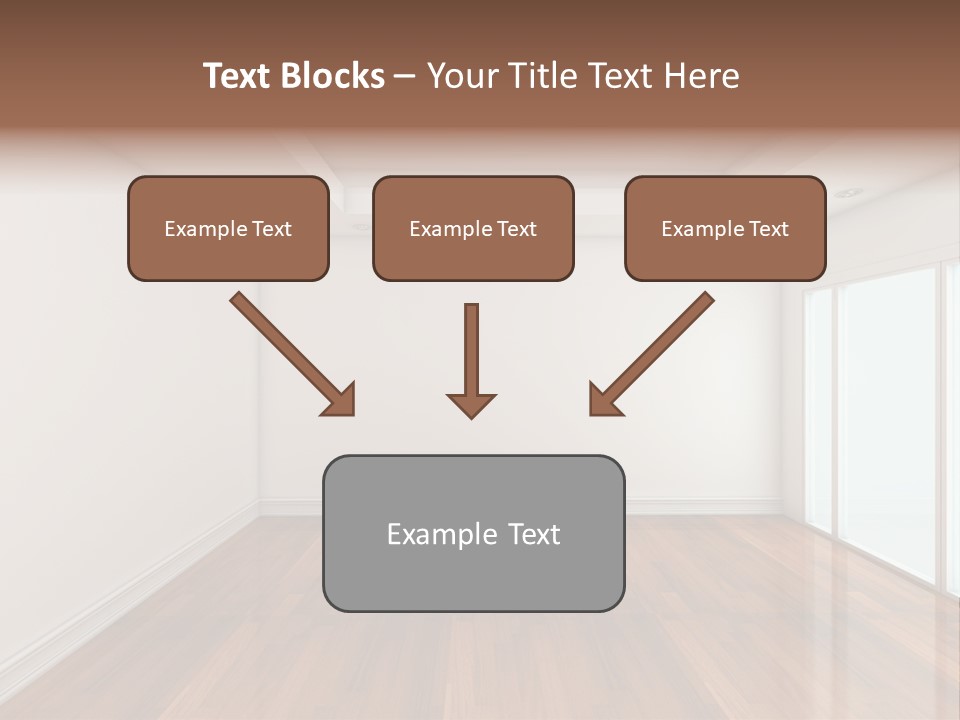 Text Blocks – Your Title Text Here

Example Text

Example Text

Example Text

Example Text